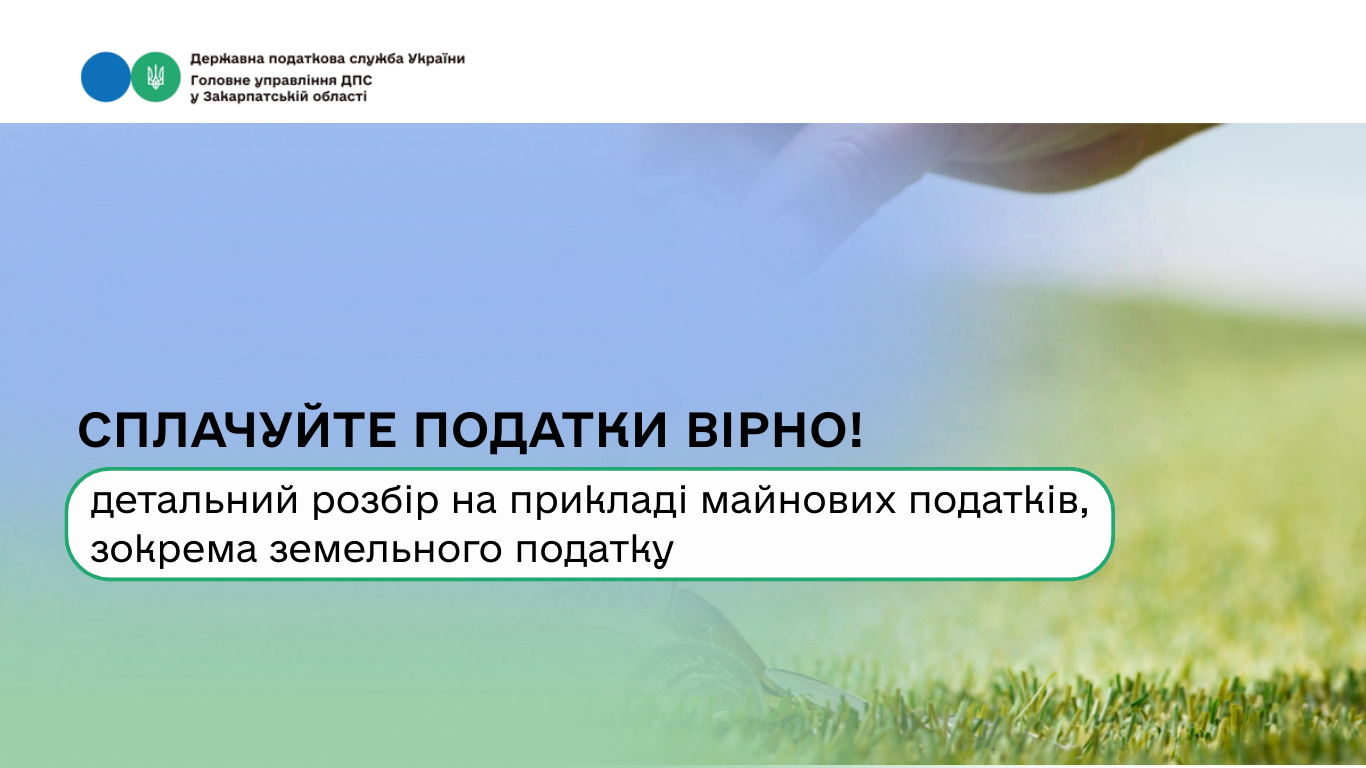 Державна податкова служба України
Головне управління ДПС у Закарпатській області

СПЛАЧУЙТЕ ПОДАТКИ ВІРНО!

детальний розбір на прикладі майнових податків, зокрема земельного податку